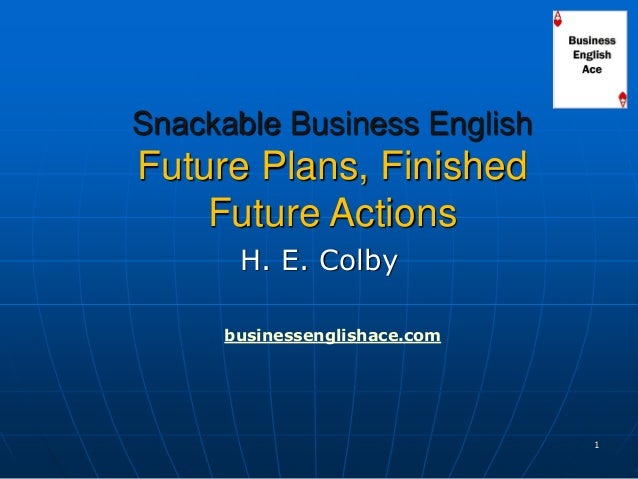 A

Business English Ace

A

Snackable Business English
Future Plans, Finished Future Actions

H. E. Colby

businessenglishace.com

1